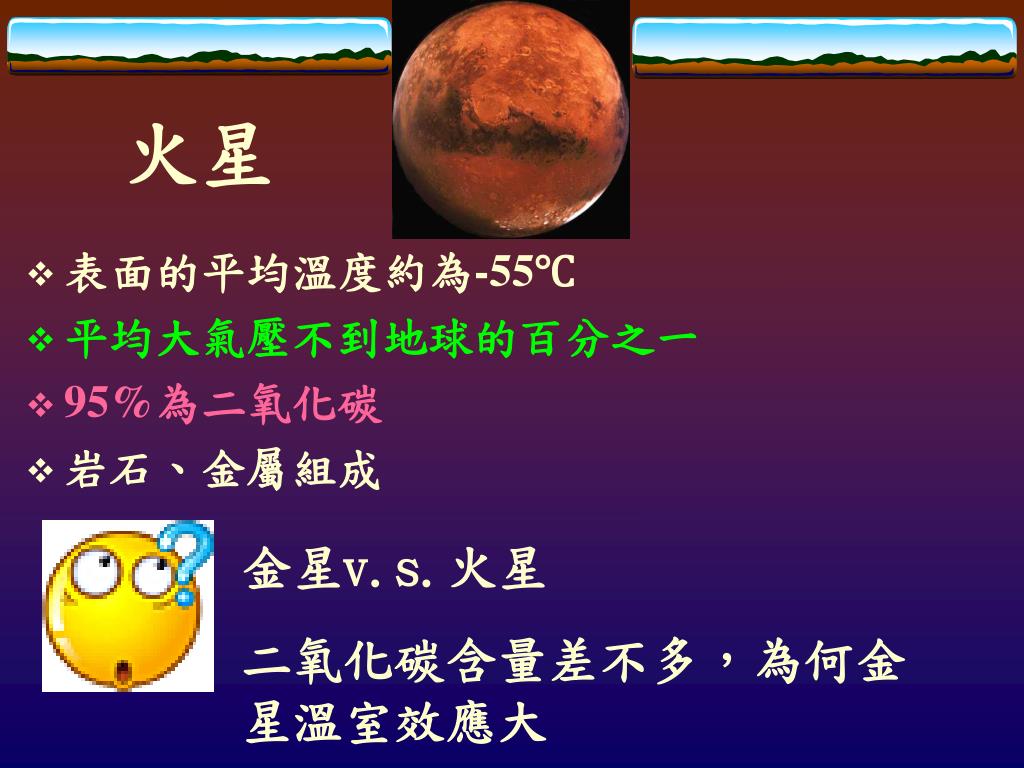 火星

❖ 表面的平均溫度約為-55℃
❖ 平均大氣壓不到地球的百分之一
❖ 95％為二氧化碳
❖ 岩石、金屬組成

金星v. s. 火星

二氧化碳含量差不多，為何金星溫室效應大